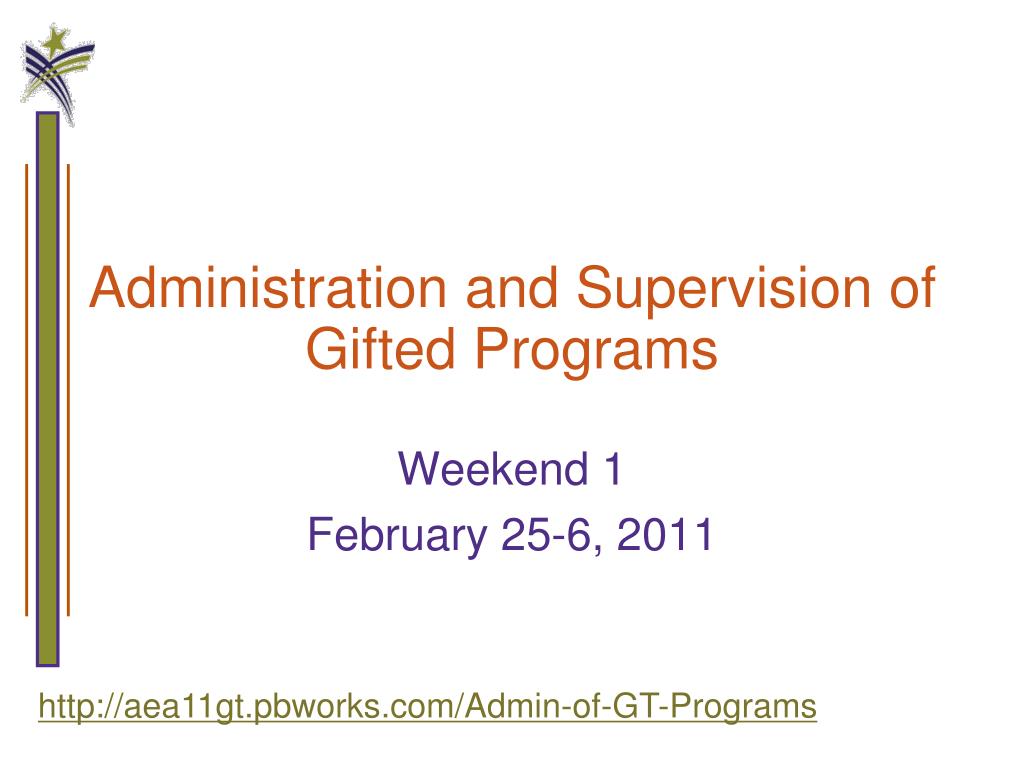 Administration and Supervision of Gifted Programs

Weekend 1

February 25-6, 2011

http://aea11gt.pbworks.com/Admin-of-GT-Programs